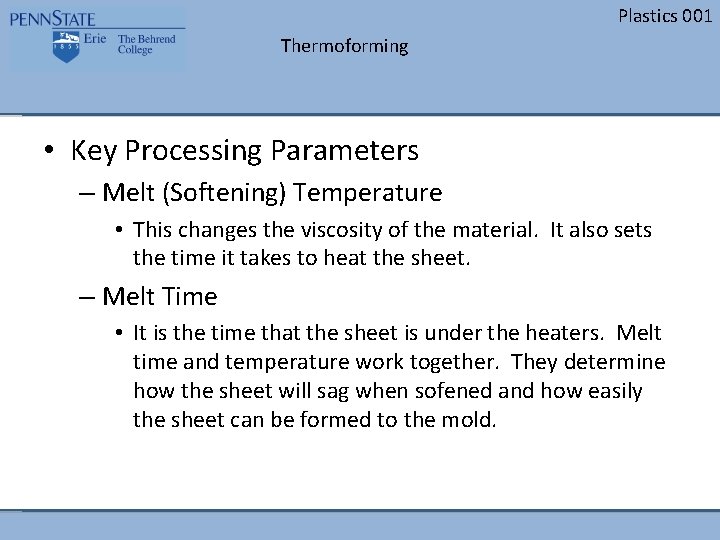 PENNSTATE
1855
Erie The Behrend College

Plastics 001

Thermoforming

• Key Processing Parameters
– Melt (Softening) Temperature
• This changes the viscosity of the material. It also sets the time it takes to heat the sheet.
– Melt Time
• It is the time that the sheet is under the heaters. Melt time and temperature work together. They determine how the sheet will sag when sofened and how easily the sheet can be formed to the mold.